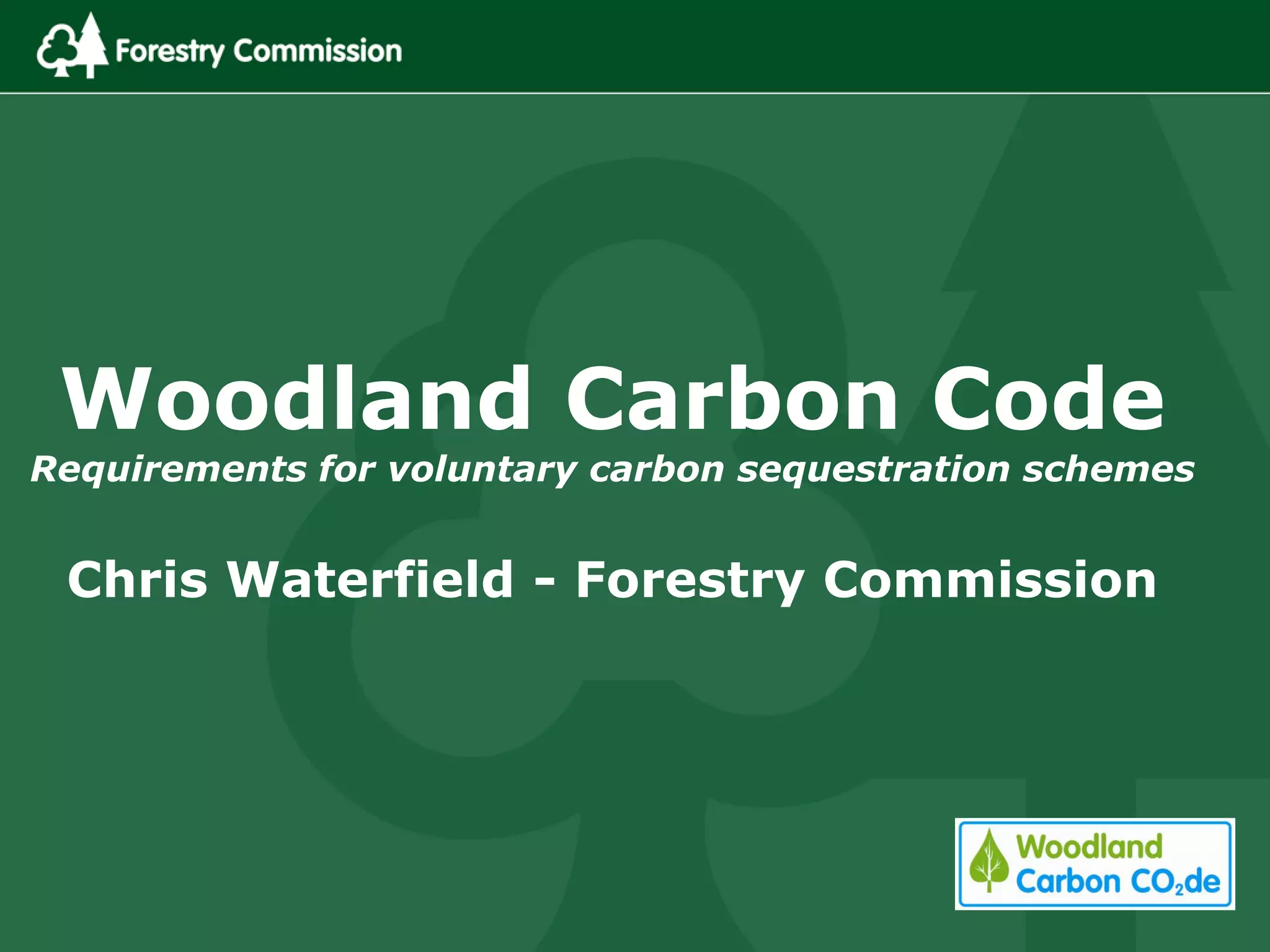 Forestry Commission

Woodland Carbon Code

Requirements for voluntary carbon sequestration schemes

Chris Waterfield - Forestry Commission

Woodland Carbon $CO_2$de